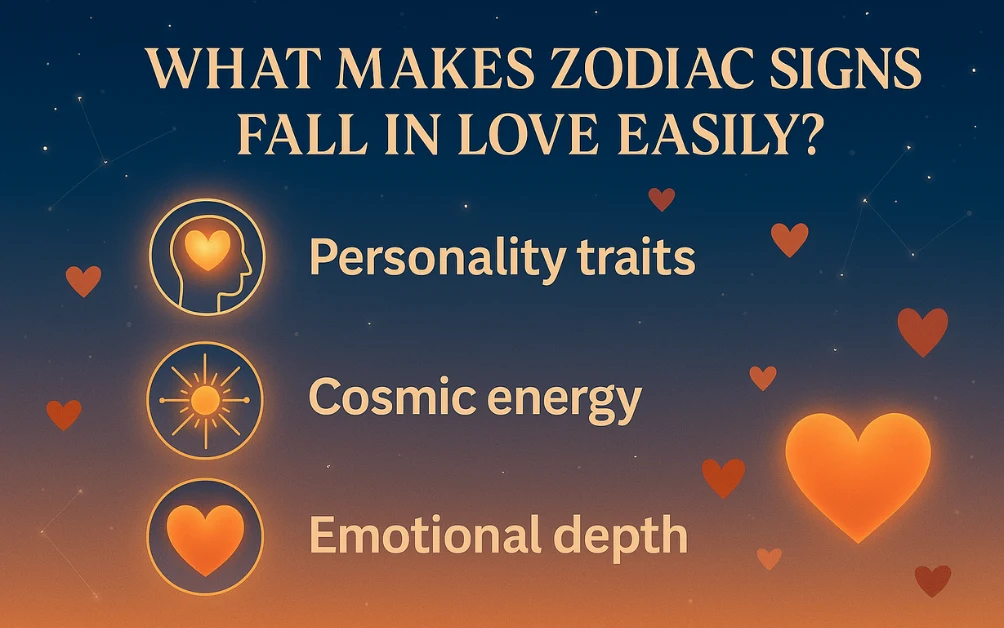 WHAT MAKES ZODIAC SIGNS FALL IN LOVE EASILY?

Personality traits

Cosmic energy

Emotional depth